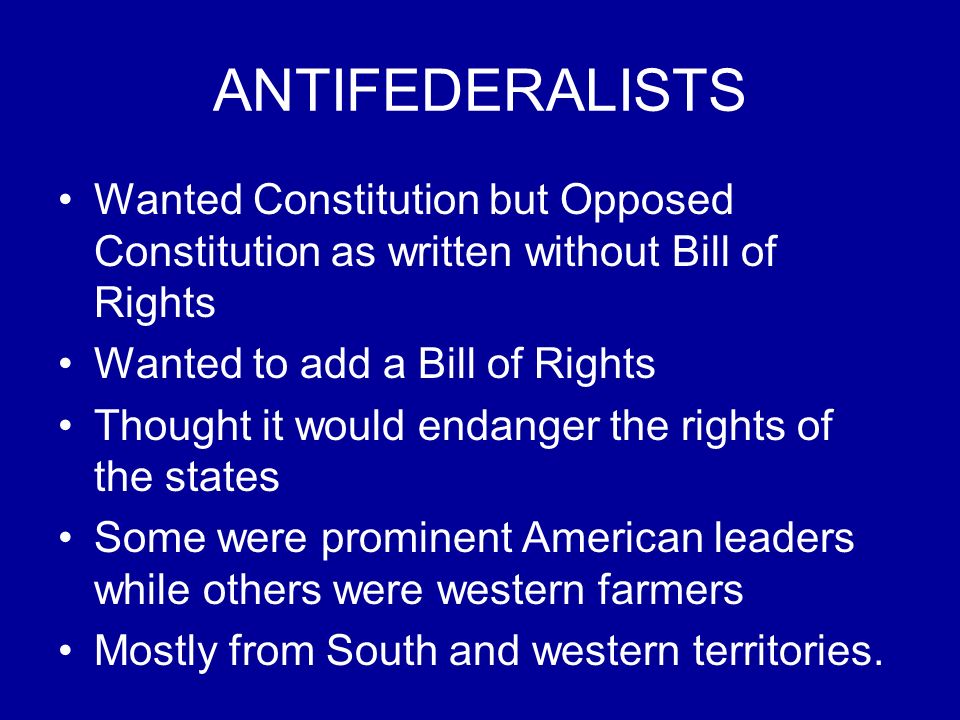 ANTIFEDERALISTS

• Wanted Constitution but Opposed Constitution as written without Bill of Rights
• Wanted to add a Bill of Rights
• Thought it would endanger the rights of the states
• Some were prominent American leaders while others were western farmers
• Mostly from South and western territories.